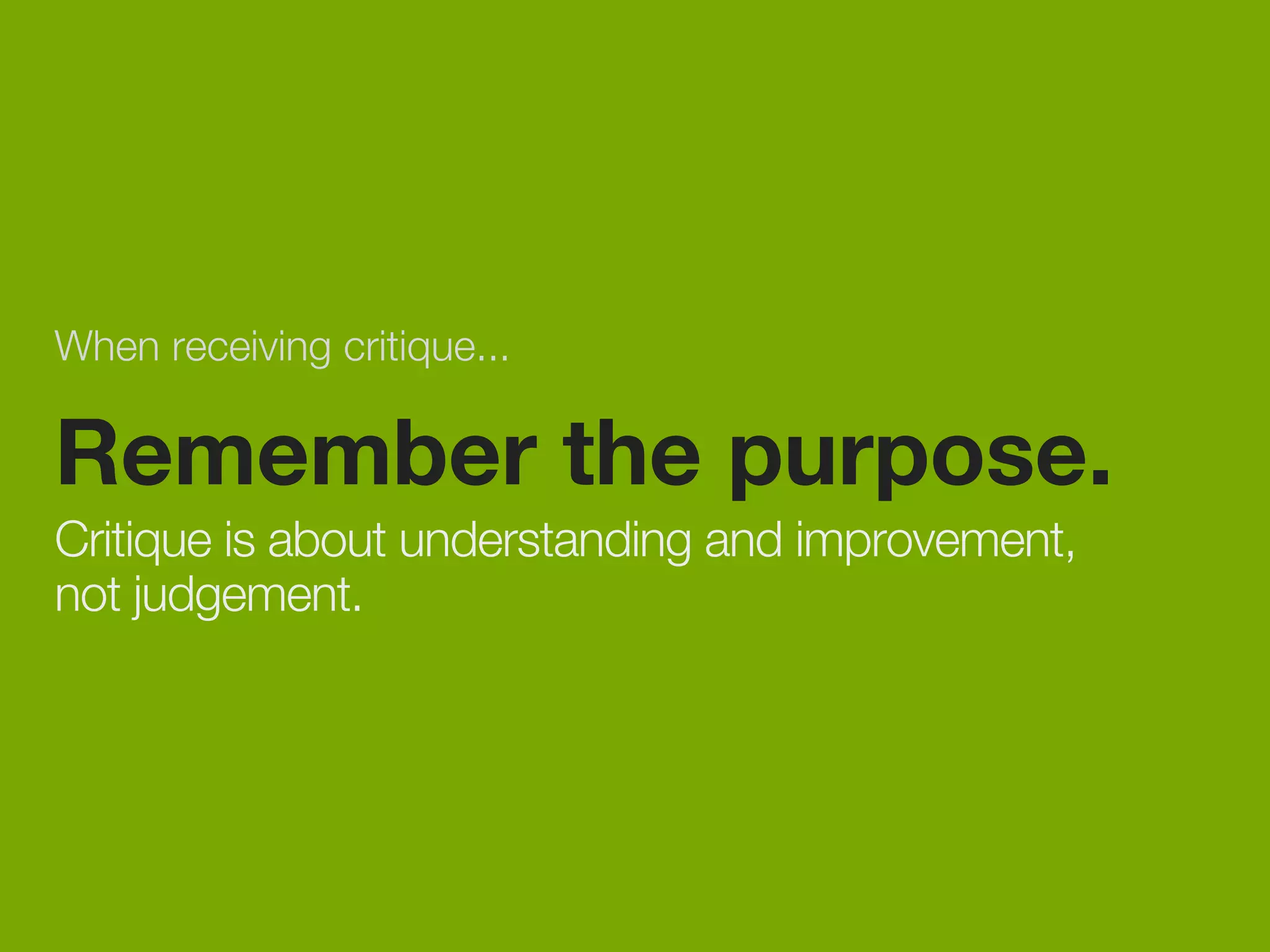 When receiving critique...

Remember the purpose.

Critique is about understanding and improvement, not judgement.